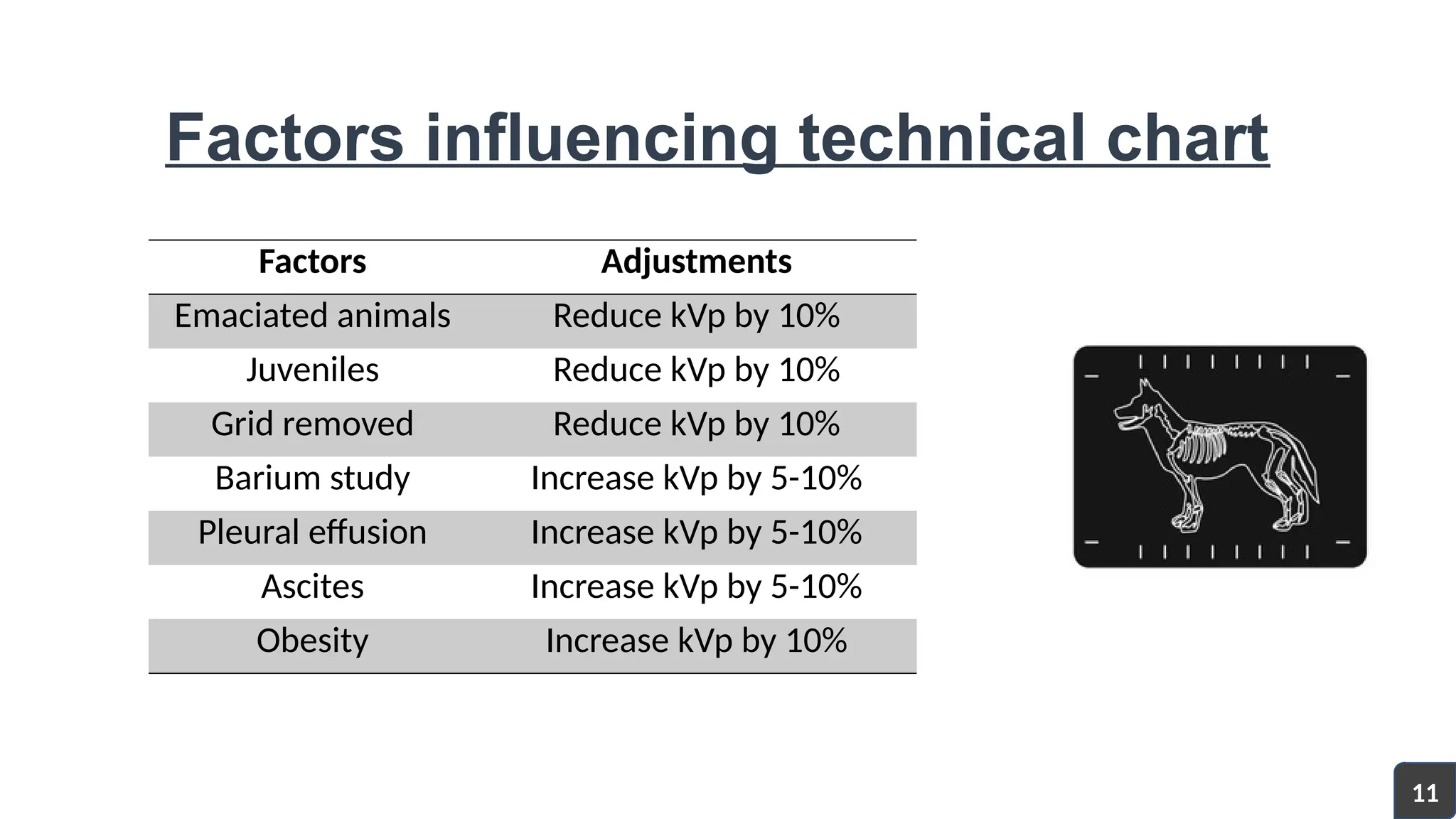 Factors influencing technical chart

| Factors | Adjustments |
|---|---|
| Emaciated animals | Reduce kVp by 10% |
| Juveniles | Reduce kVp by 10% |
| Grid removed | Reduce kVp by 10% |
| Barium study | Increase kVp by 5-10% |
| Pleural effusion | Increase kVp by 5-10% |
| Ascites | Increase kVp by 5-10% |
| Obesity | Increase kVp by 10% |

11